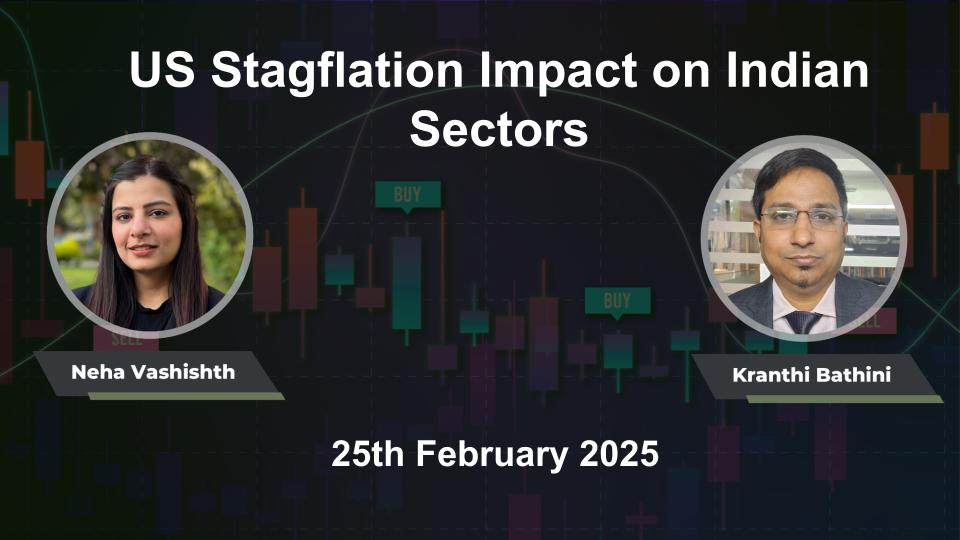 US Stagflation Impact on Indian Sectors

BUY

BUY

SELL

SELL

Neha Vashishth

Kranthi Bathini

25th February 2025